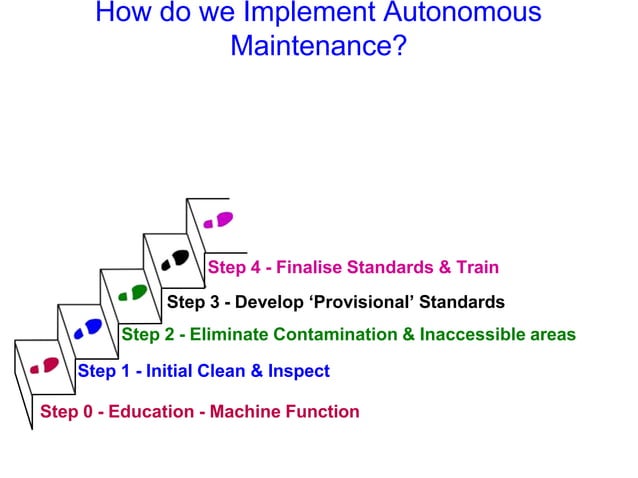 How do we Implement Autonomous Maintenance?

Step 4 - Finalise Standards & Train

Step 3 - Develop ‘Provisional’ Standards

Step 2 - Eliminate Contamination & Inaccessible areas

Step 1 - Initial Clean & Inspect

Step 0 - Education - Machine Function